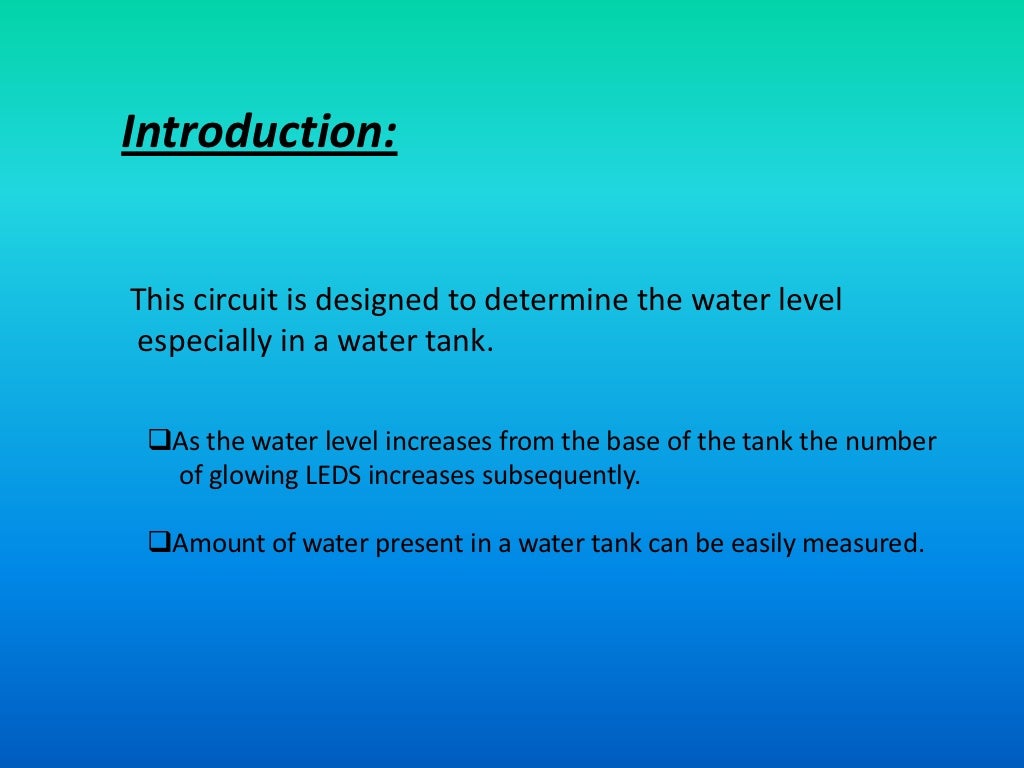 Introduction:

This circuit is designed to determine the water level especially in a water tank.

❑As the water level increases from the base of the tank the number of glowing LEDS increases subsequently.

❑Amount of water present in a water tank can be easily measured.